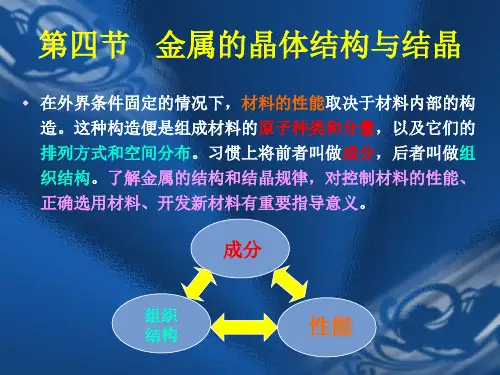 第四节　金属的晶体结构与结晶

在外界条件固定的情况下，材料的性能取决于材料内部的构造。这种构造便是组成材料的原子种类和分量，以及它们的排列方式和空间分布。习惯上将前者叫做成分，后者叫做组织结构。了解金属的结构和结晶规律，对控制材料的性能、正确选用材料、开发新材料有重要指导意义。

成分

组织结构

性能